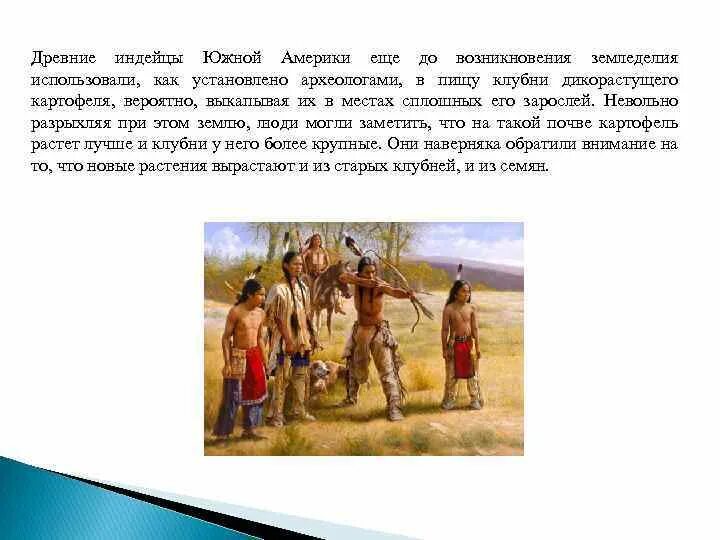 Древние индейцы Южной Америки еще до возникновения земледелия использовали, как установлено археологами, в пищу клубни дикорастущего картофеля, вероятно, выкапывая их в местах сплошных его зарослей. Невольно разрыхляя при этом землю, люди могли заметить, что на такой почве картофель растет лучше и клубни у него более крупные. Они наверняка обратили внимание на то, что новые растения вырастают и из старых клубней, и из семян.